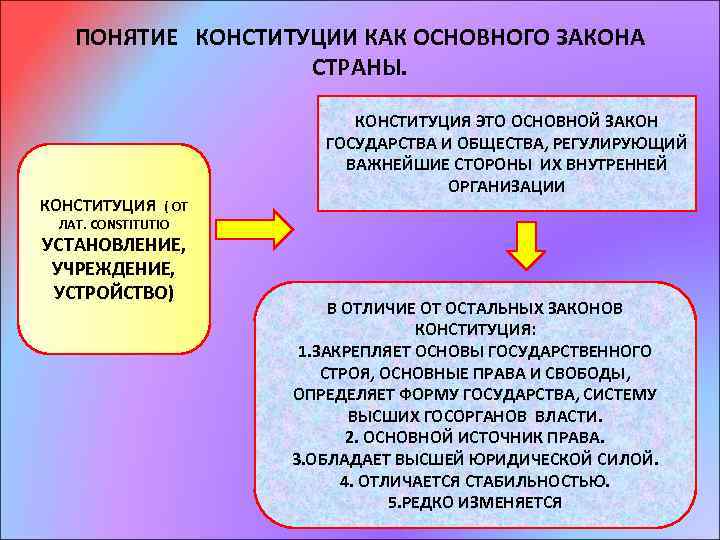 ПОНЯТИЕ КОНСТИТУЦИИ КАК ОСНОВНОГО ЗАКОНА СТРАНЫ.

КОНСТИТУЦИЯ ( ОТ ЛАТ. CONSTITUTIO УСТАНОВЛЕНИЕ, УЧРЕЖДЕНИЕ, УСТРОЙСТВО)

КОНСТИТУЦИЯ ЭТО ОСНОВНОЙ ЗАКОН ГОСУДАРСТВА И ОБЩЕСТВА, РЕГУЛИРУЮЩИЙ ВАЖНЕЙШИЕ СТОРОНЫ ИХ ВНУТРЕННЕЙ ОРГАНИЗАЦИИ

В ОТЛИЧИЕ ОТ ОСТАЛЬНЫХ ЗАКОНОВ КОНСТИТУЦИЯ:
1.ЗАКРЕПЛЯЕТ ОСНОВЫ ГОСУДАРСТВЕННОГО СТРОЯ, ОСНОВНЫЕ ПРАВА И СВОБОДЫ, ОПРЕДЕЛЯЕТ ФОРМУ ГОСУДАРСТВА, СИСТЕМУ ВЫСШИХ ГОСОРГАНОВ ВЛАСТИ.
2. ОСНОВНОЙ ИСТОЧНИК ПРАВА.
3.ОБЛАДАЕТ ВЫСШЕЙ ЮРИДИЧЕСКОЙ СИЛОЙ.
4. ОТЛИЧАЕТСЯ СТАБИЛЬНОСТЬЮ.
5.РЕДКО ИЗМЕНЯЕТСЯ